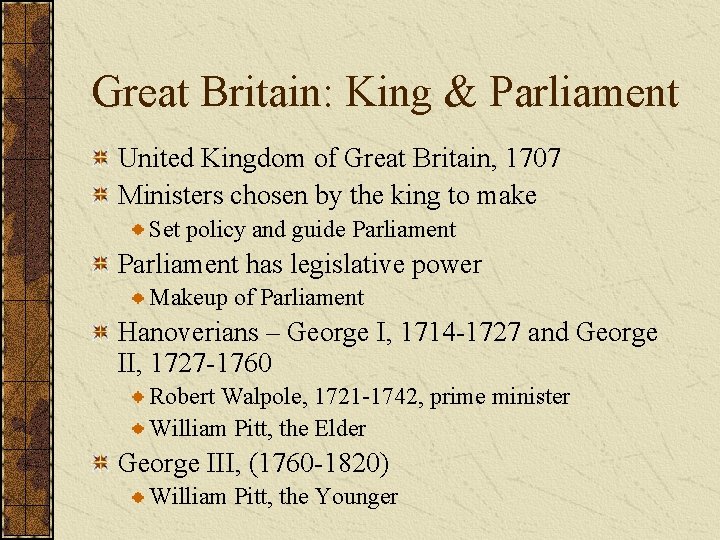 Great Britain: King & Parliament

United Kingdom of Great Britain, 1707

Ministers chosen by the king to make

Set policy and guide Parliament

Parliament has legislative power

Makeup of Parliament

Hanoverians – George I, 1714-1727 and George II, 1727-1760

Robert Walpole, 1721-1742, prime minister

William Pitt, the Elder

George III, (1760-1820)

William Pitt, the Younger